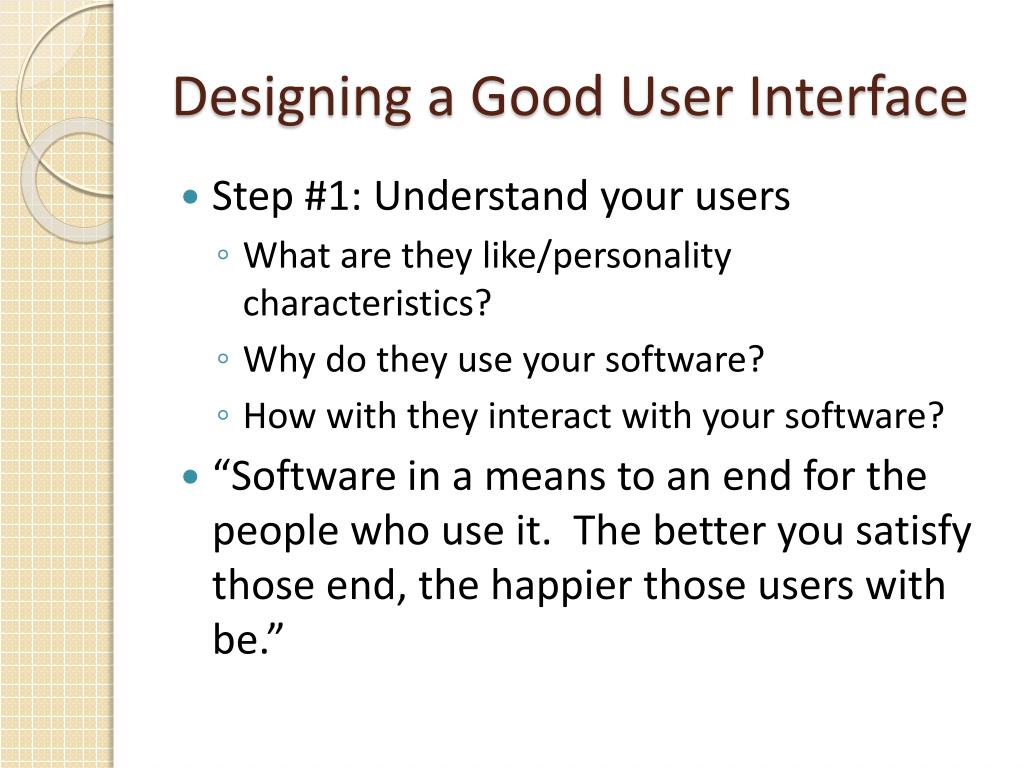 Designing a Good User Interface

• Step #1: Understand your users
◦ What are they like/personality characteristics?
◦ Why do they use your software?
◦ How with they interact with your software?
• "Software in a means to an end for the people who use it. The better you satisfy those end, the happier those users with be."